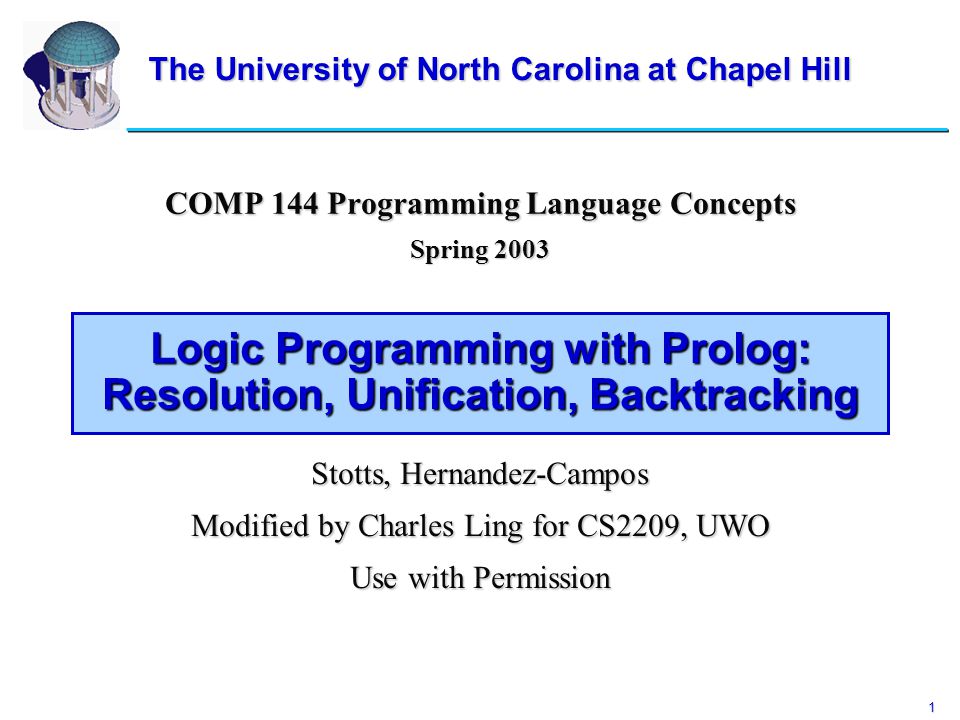 The University of North Carolina at Chapel Hill

COMP 144 Programming Language Concepts

Spring 2003

Logic Programming with Prolog: Resolution, Unification, Backtracking

Stotts, Hernandez-Campos

Modified by Charles Ling for CS2209, UWO

Use with Permission

1